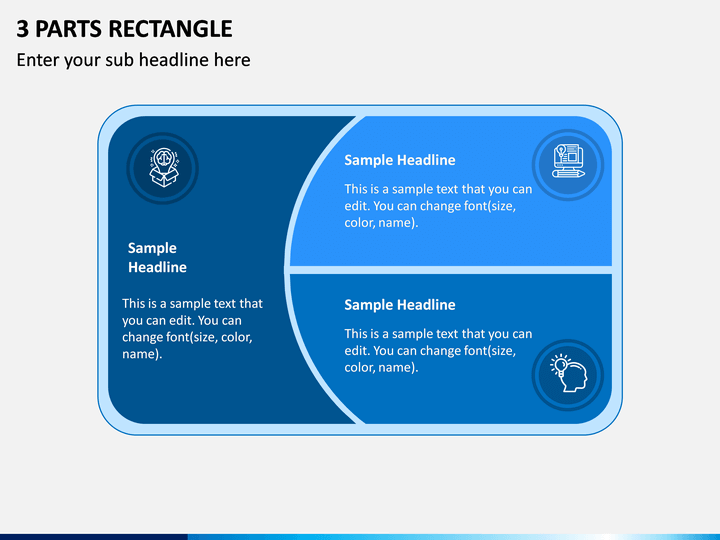 3 PARTS RECTANGLE

Enter your sub headline here

Sample Headline

This is a sample text that you can edit. You can change font(size, color, name).

Sample Headline

This is a sample text that you can edit. You can change font(size, color, name).

Sample Headline

This is a sample text that you can edit. You can change font(size, color, name).